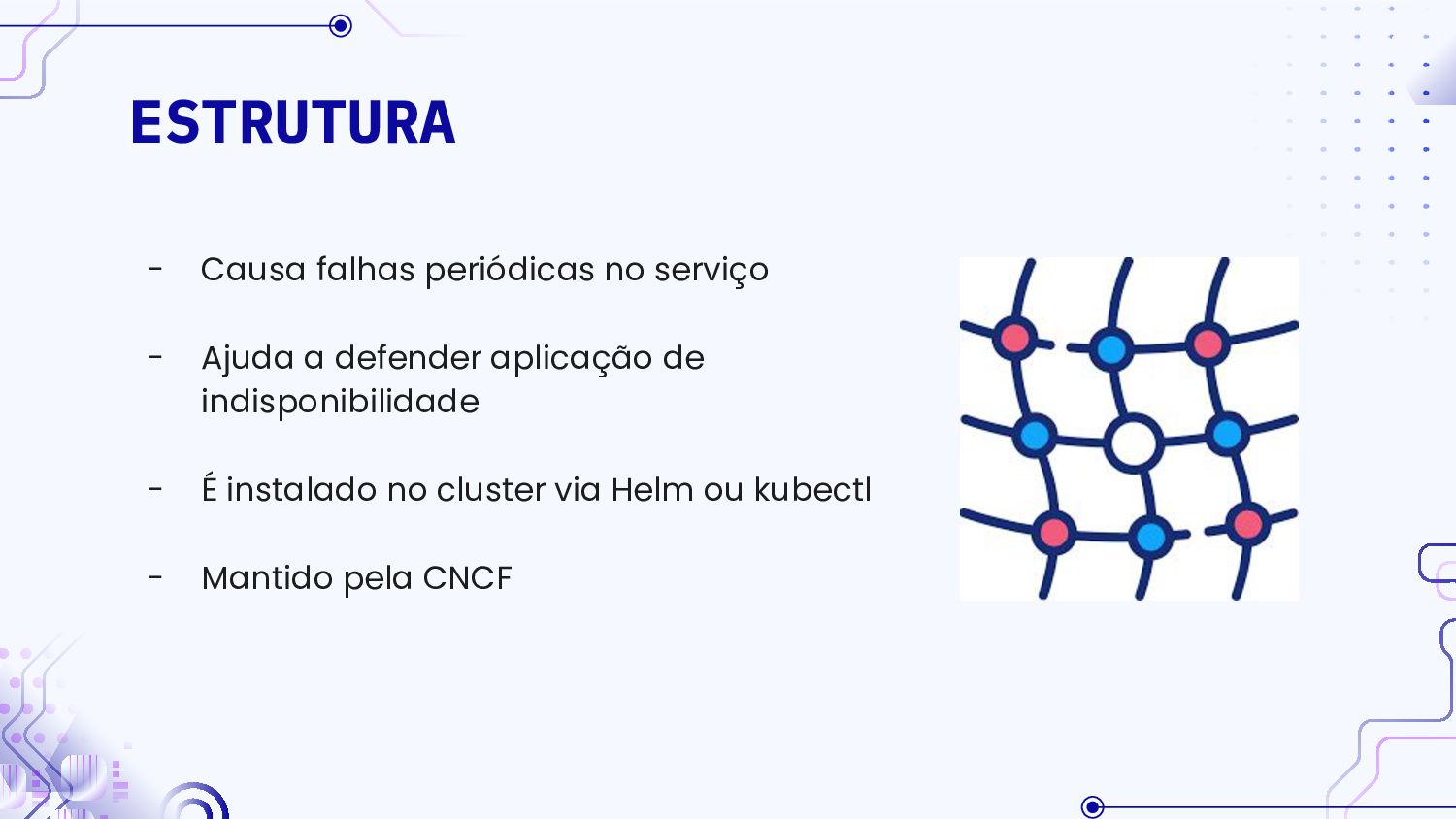 ESTRUTURA

- Causa falhas periódicas no serviço

- Ajuda a defender aplicação de indisponibilidade

- É instalado no cluster via Helm ou kubectl

- Mantido pela CNCF